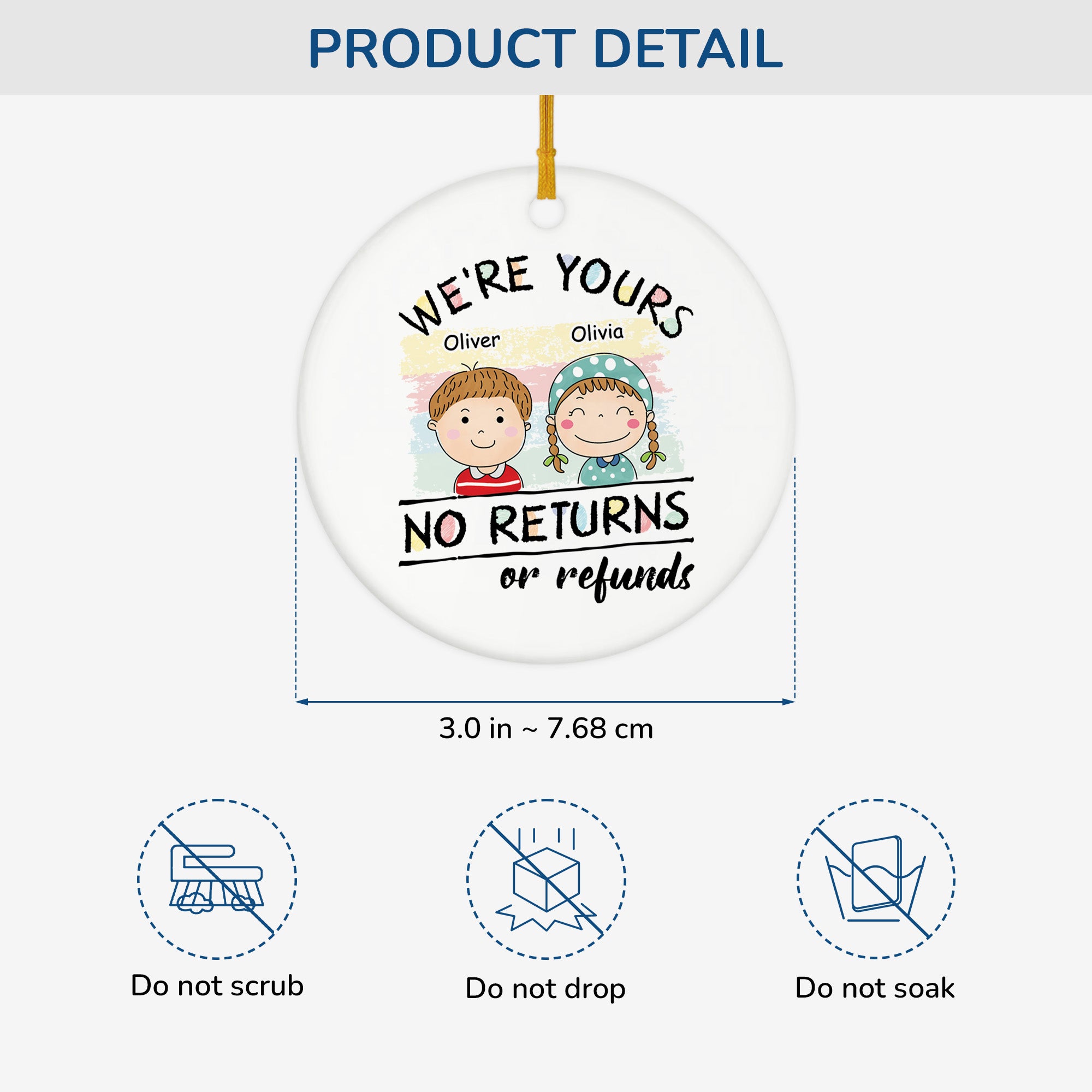 PRODUCT DETAIL

WE'RE YOURS

Oliver Olivia

NO RETURNS

or refunds

3.0 in ~ 7.68 cm

Do not scrub

Do not drop

Do not soak